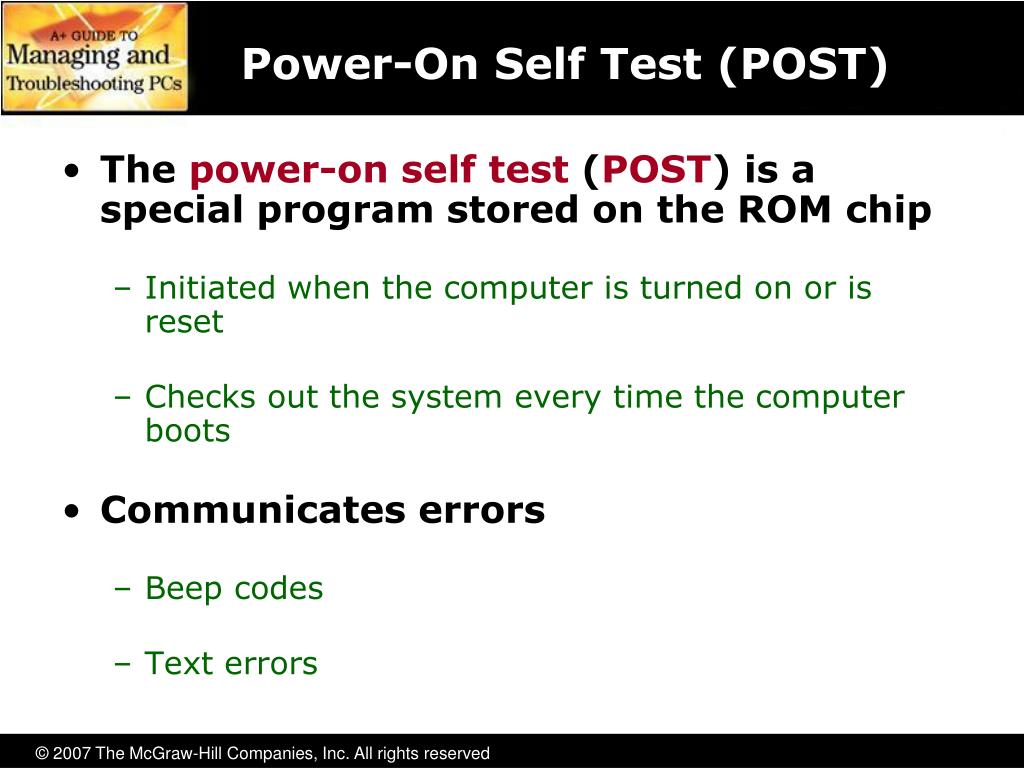 A+ GUIDE TO
Managing and
Troubleshooting PCs

Power-On Self Test (POST)

• The power-on self test (POST) is a special program stored on the ROM chip

– Initiated when the computer is turned on or is reset

– Checks out the system every time the computer boots

• Communicates errors

– Beep codes

– Text errors

© 2007 The McGraw-Hill Companies, Inc. All rights reserved